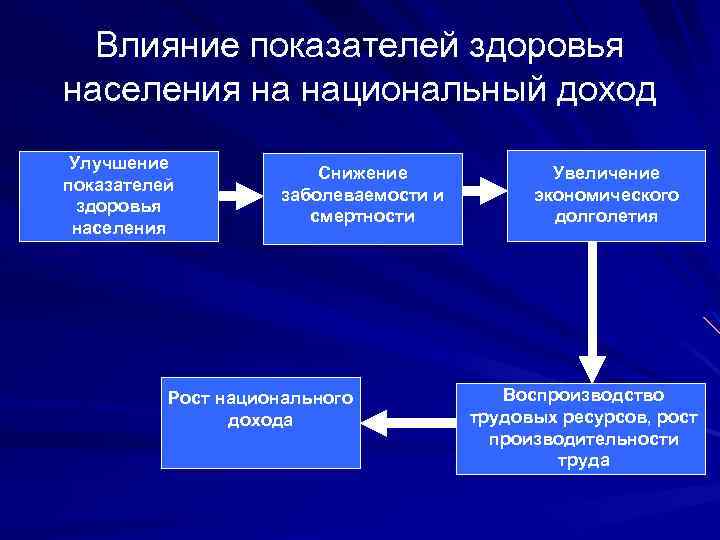 Влияние показателей здоровья населения на национальный доход

Улучшение показателей здоровья населения

Снижение заболеваемости и смертности

Увеличение экономического долголетия

Воспроизводство трудовых ресурсов, рост производительности труда

Рост национального дохода